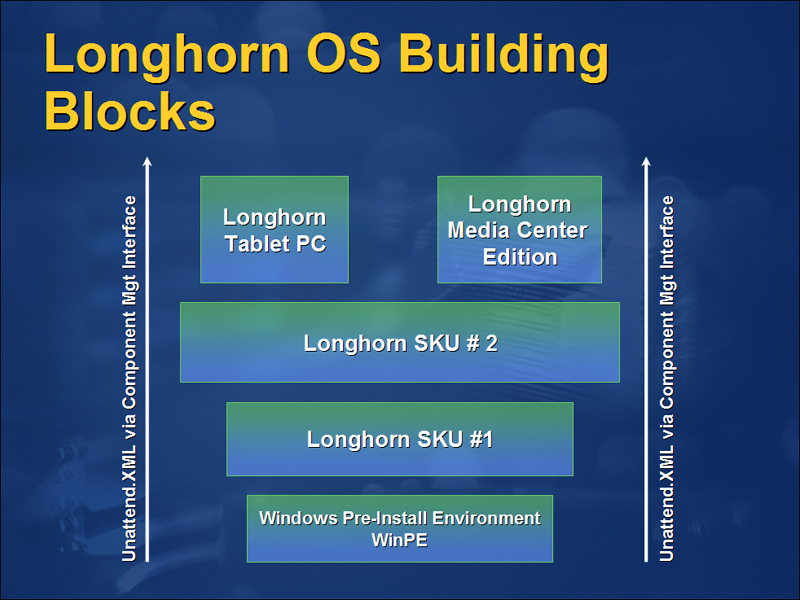 Longhorn OS Building Blocks

Unattend.XML via Component Mgt Interface

Longhorn Tablet PC

Longhorn Media Center Edition

Longhorn SKU # 2

Longhorn SKU #1

Windows Pre-Install Environment WinPE

Unattend.XML via Component Mgt Interface